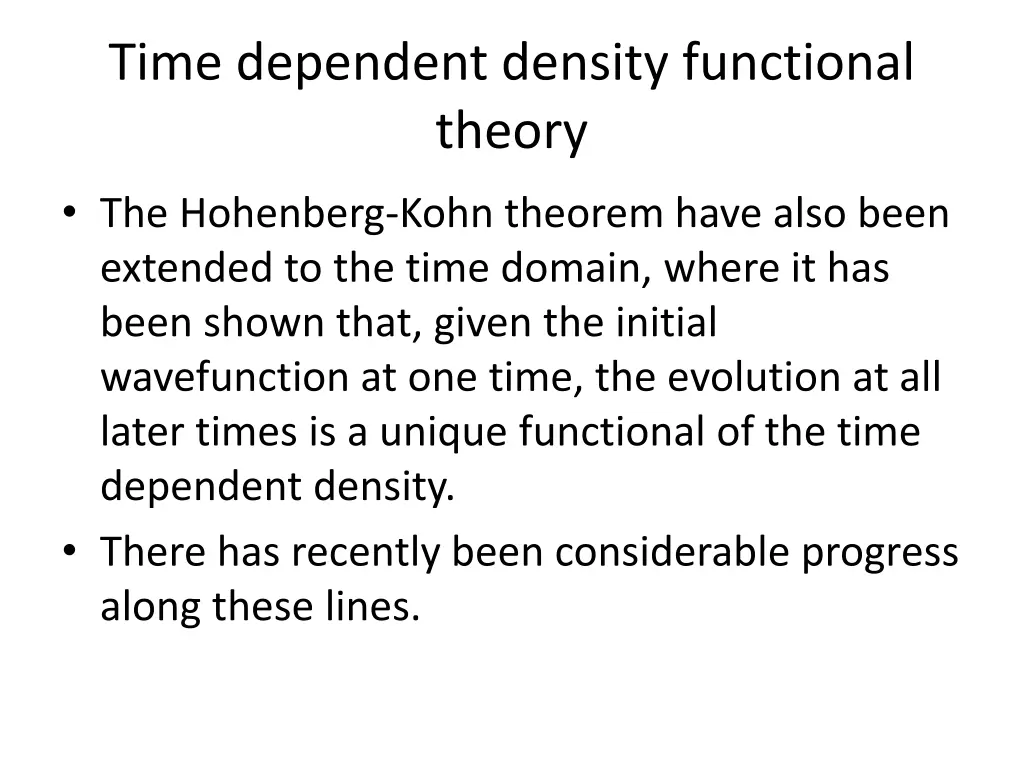 Time dependent density functional theory

• The Hohenberg-Kohn theorem have also been extended to the time domain, where it has been shown that, given the initial wavefunction at one time, the evolution at all later times is a unique functional of the time dependent density.
• There has recently been considerable progress along these lines.